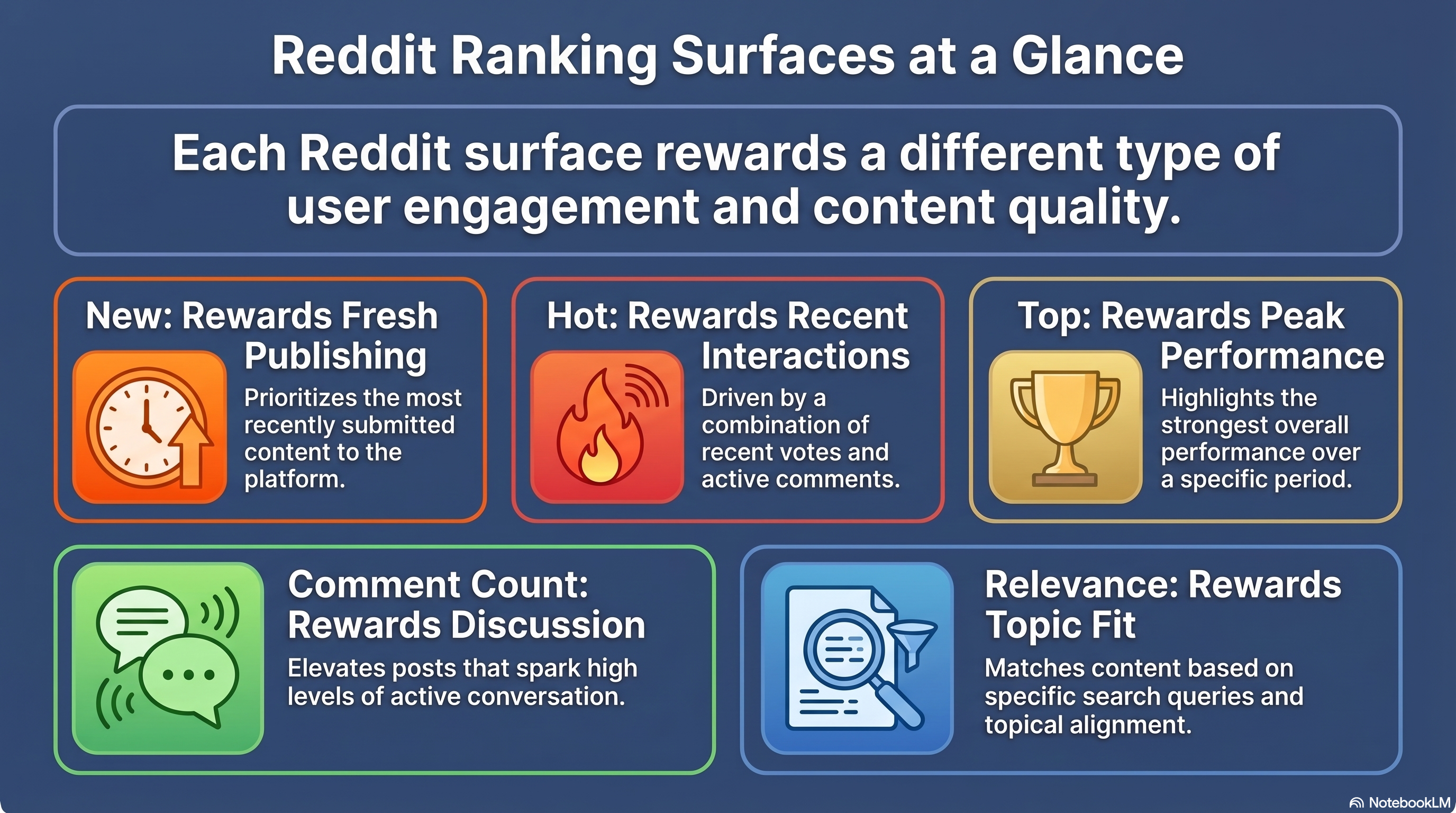 Reddit Ranking Surfaces at a Glance

Each Reddit surface rewards a different type of user engagement and content quality.

New: Rewards Fresh Publishing

Prioritizes the most recently submitted content to the platform.

Hot: Rewards Recent Interactions

Driven by a combination of recent votes and active comments.

Top: Rewards Peak Performance

Highlights the strongest overall performance over a specific period.

Comment Count: Rewards Discussion

Elevates posts that spark high levels of active conversation.

Relevance: Rewards Topic Fit

Matches content based on specific search queries and topical alignment.

NotebookLM